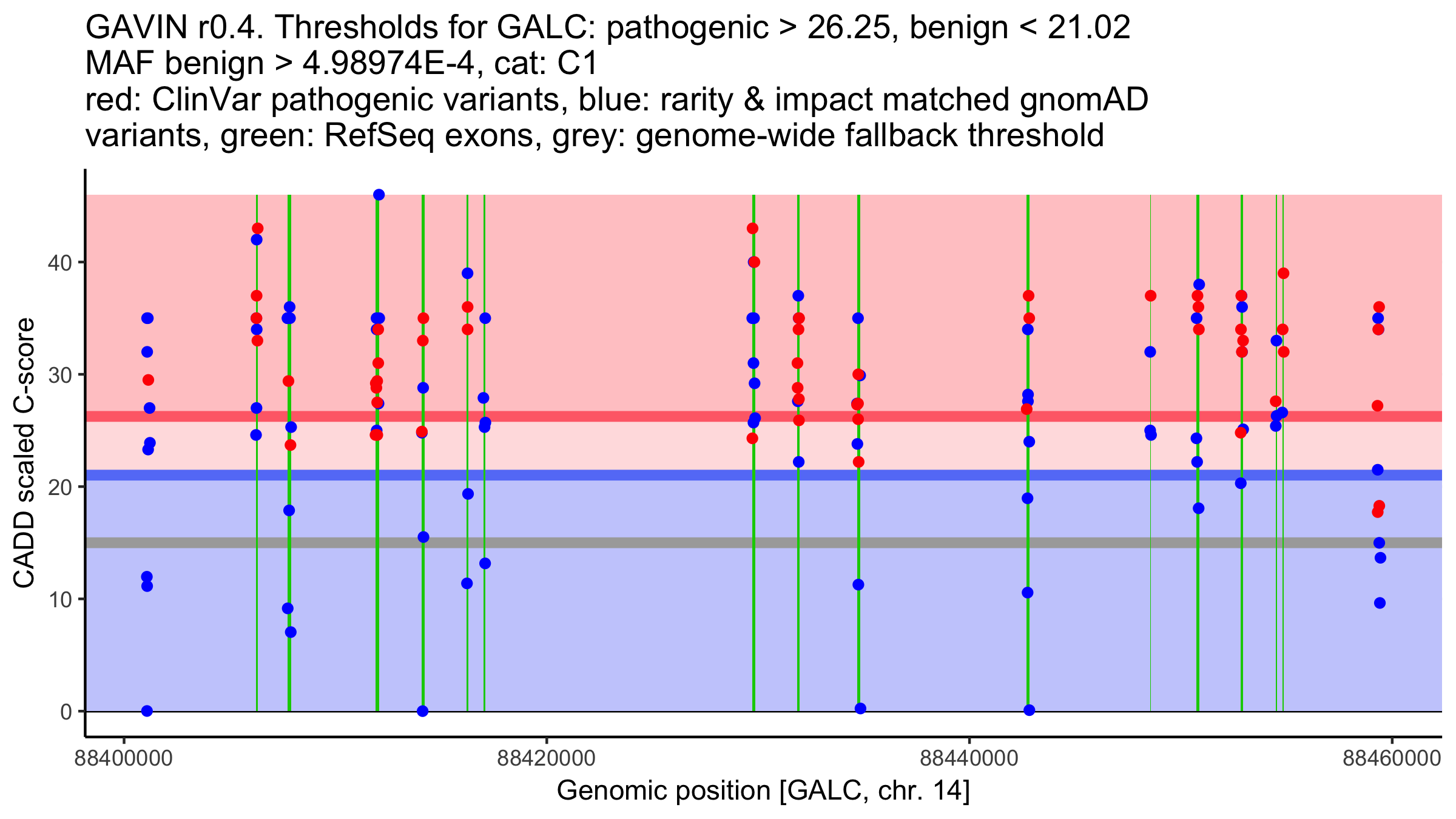 GAVIN r0.4. Thresholds for GALC: pathogenic > 26.25, benign < 21.02
MAF benign > 4.98974E-4, cat: C1
red: ClinVar pathogenic variants, blue: rarity & impact matched gnomAD variants, green: RefSeq exons, grey: genome-wide fallback threshold

CADD scaled C-score

40
30
20
10
0

88400000
88420000
88440000
88460000

Genomic position [GALC, chr. 14]